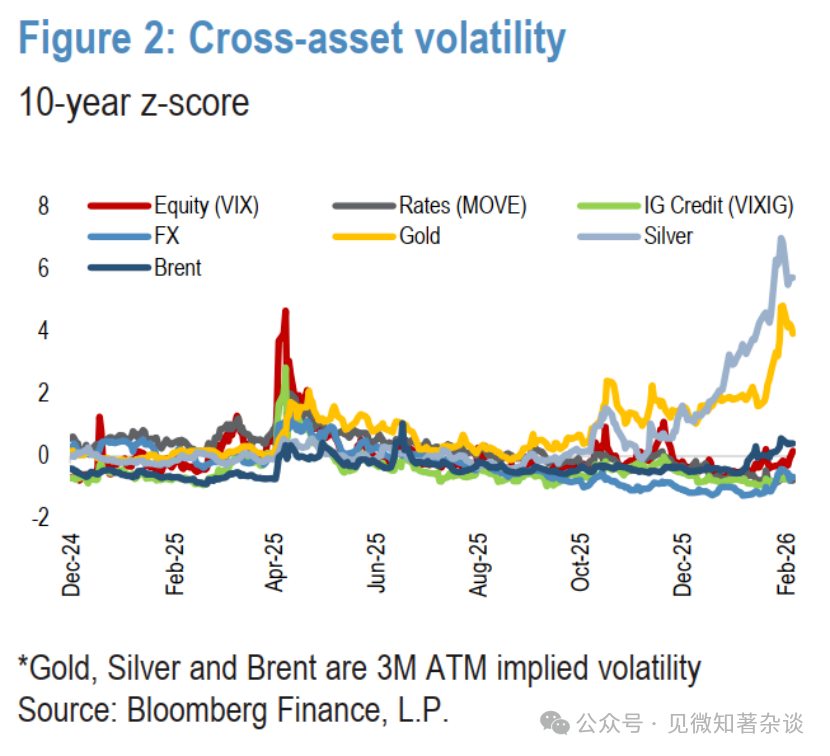 Figure 2: Cross-asset volatility

10-year z-score

Equity (VIX)
Rates (MOVE)
IG Credit (VIXIG)
FX
Gold
Silver
Brent

8
6
4
2
0
-2

Dec-24
Feb-25
Apr-25
Jun-25
Aug-25
Oct-25
Dec-25
Feb-26

*Gold, Silver and Brent are 3M ATM implied volatility
Source: Bloomberg Finance, L.P.

公众号 · 见微知著杂谈